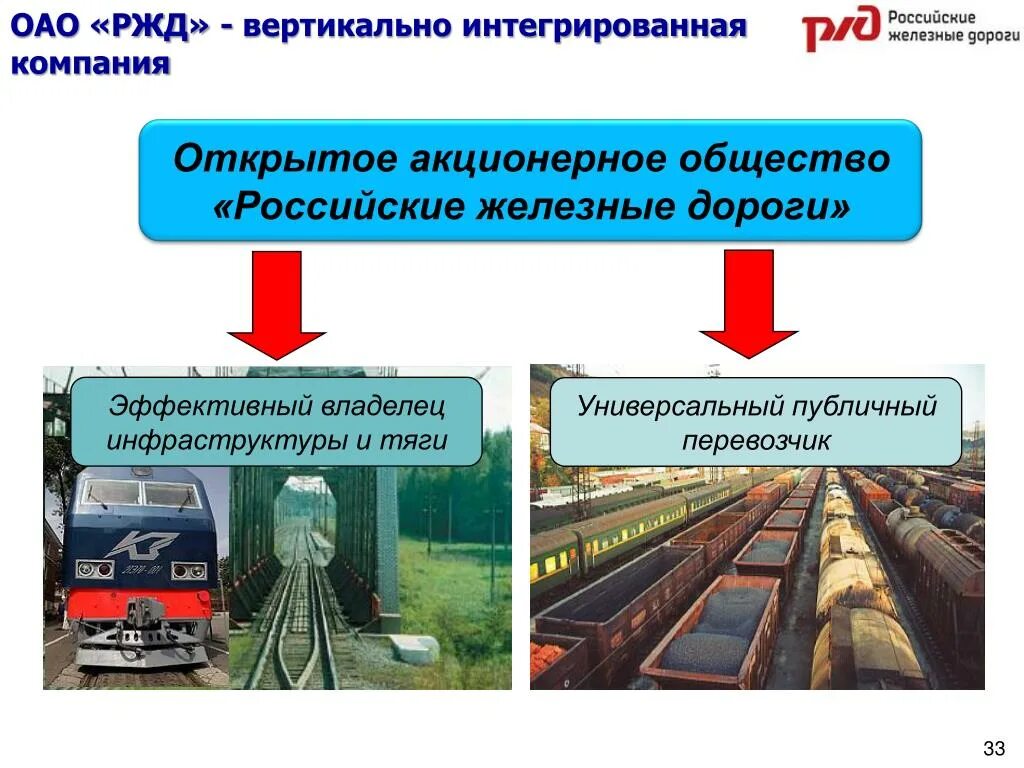 ОАО «РЖД» - вертикально интегрированная компания

РЖД Российские железные дороги

Открытое акционерное общество «Российские железные дороги»

Эффективный владелец инфраструктуры и тяги

Универсальный публичный перевозчик

33